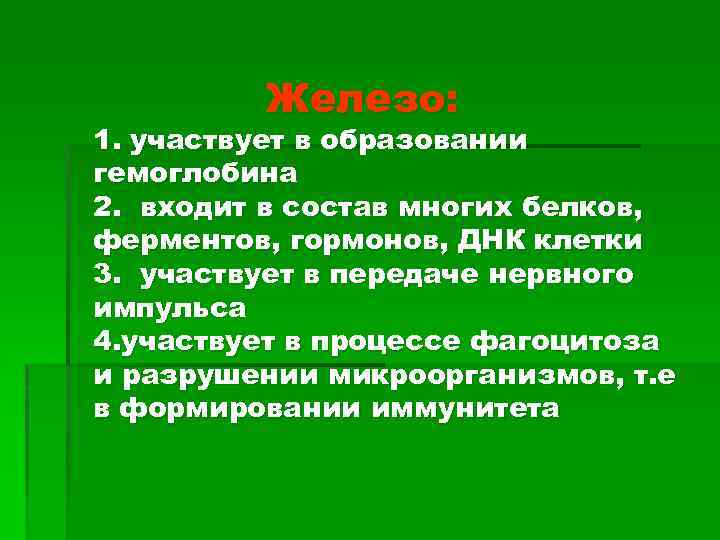 Железо:

1. участвует в образовании гемоглобина
2. входит в состав многих белков, ферментов, гормонов, ДНК клетки
3. участвует в передаче нервного импульса
4.участвует в процессе фагоцитоза и разрушении микроорганизмов, т.е в формировании иммунитета